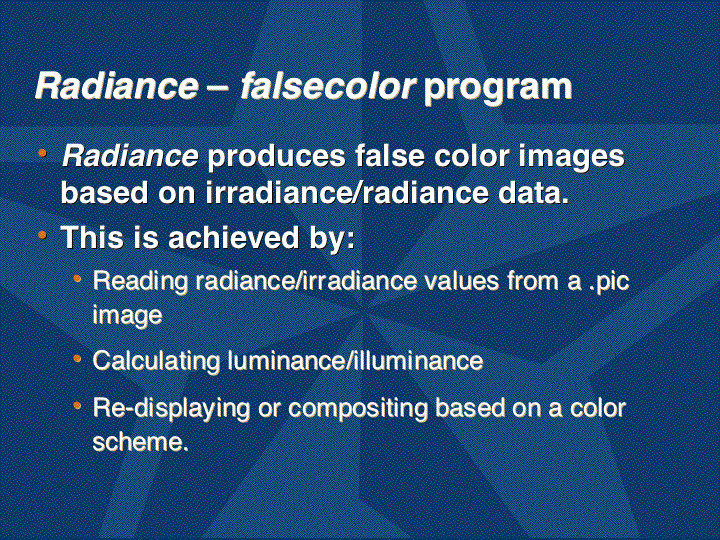 Radiance – falsecolor program

• Radiance produces false color images based on irradiance/radiance data.

• This is achieved by:

• Reading radiance/irradiance values from a .pic image

• Calculating luminance/illuminance

• Re-displaying or compositing based on a color scheme.